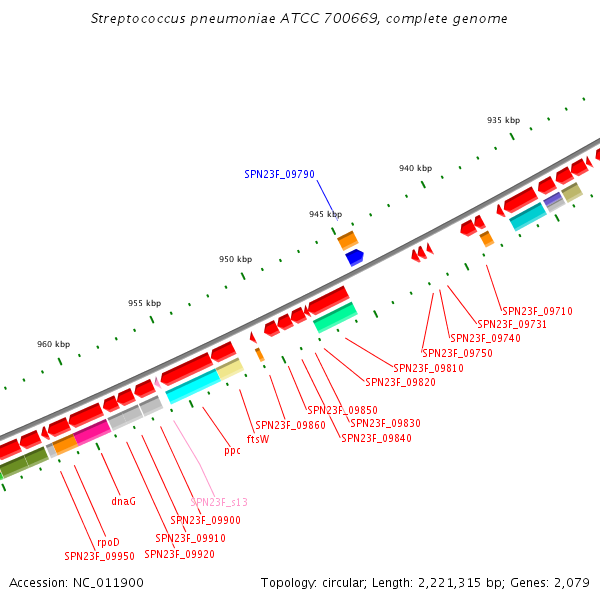 Streptococcus pneumoniae ATCC 700669, complete genome

935 kbp

940 kbp

SPN23F_09790

945 kbp

950 kbp

955 kbp

960 kbp

SPN23F_09710

SPN23F_09731

SPN23F_09740

SPN23F_09750

SPN23F_09810

SPN23F_09820

SPN23F_09850

SPN23F_09830

SPN23F_09860

SPN23F_09840

ftsW

ppc

dnaG

SPN23F_s13

SPN23F_09900

SPN23F_09910

rpoD

SPN23F_09950

SPN23F_09920

Accession: NC_011900

Topology: circular; Length: 2,221,315 bp; Genes: 2,079